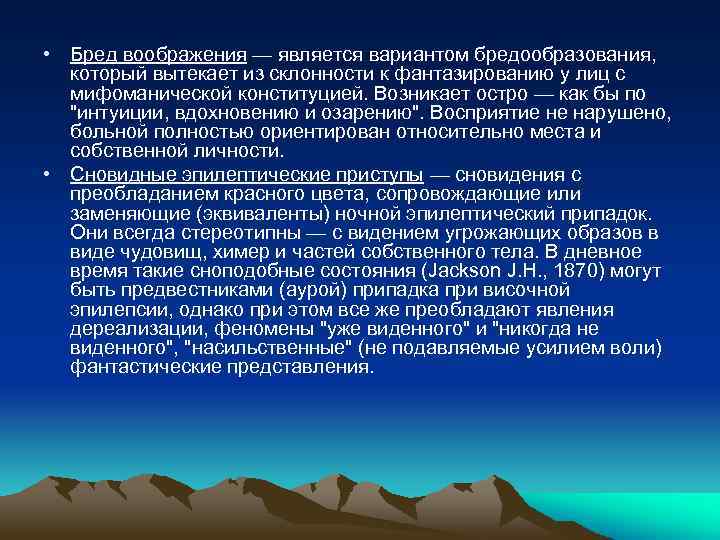 • Бред воображения — является вариантом бредообразования, который вытекает из склонности к фантазированию у лиц с мифоманической конституцией. Возникает остро — как бы по "интуиции, вдохновению и озарению". Восприятие не нарушено, больной полностью ориентирован относительно места и собственной личности.

• Сновидные эпилептические приступы — сновидения с преобладанием красного цвета, сопровождающие или заменяющие (эквиваленты) ночной эпилептический припадок. Они всегда стереотипны — с видением угрожающих образов в виде чудовищ, химер и частей собственного тела. В дневное время такие сноподобные состояния (Jackson J.H., 1870) могут быть предвестниками (аурой) припадка при височной эпилепсии, однако при этом все же преобладают явления дереализации, феномены "уже виденного" и "никогда не виденного", "насильственные" (не подавляемые усилием воли) фантастические представления.